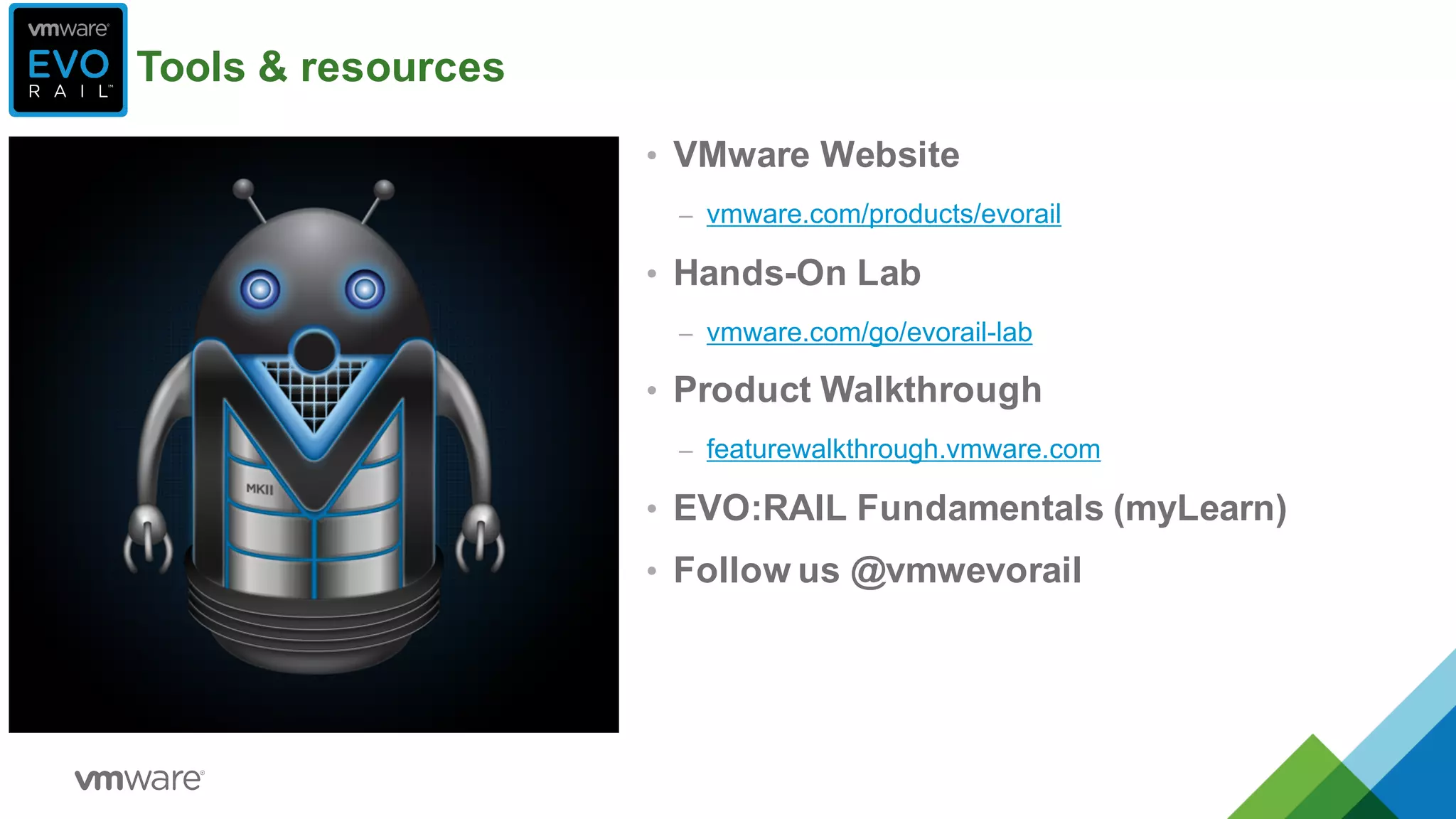 vmware® EVO RAIL™

Tools & resources

MKII

• VMware Website
– vmware.com/products/evorail
• Hands-On Lab
– vmware.com/go/evorail-lab
• Product Walkthrough
– featurewalkthrough.vmware.com
• EVO:RAIL Fundamentals (myLearn)
• Follow us @vmwevorail

vmware®